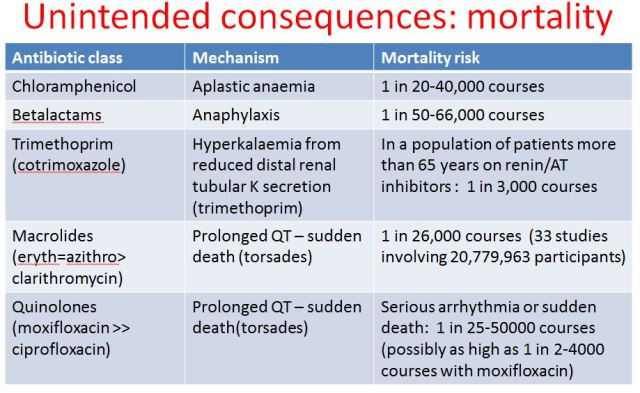 Unintended consequences: mortality

| Antibiotic class | Mechanism | Mortality risk |
|---|---|---|
| Chloramphenicol | Aplastic anaemia | 1 in 20-40,000 courses |
| Betalactams | Anaphylaxis | 1 in 50-66,000 courses |
| Trimethoprim (cotrimoxazole) | Hyperkalaemia from reduced distal renal tubular K secretion (trimethoprim) | In a population of patients more than 65 years on renin/AT inhibitors : 1 in 3,000 courses |
| Macrolides (eryth=azithro> clarithromycin) | Prolonged QT – sudden death (torsades) | 1 in 26,000 courses (33 studies involving 20,779,963 participants) |
| Quinolones (moxifloxacin >> ciprofloxacin) | Prolonged QT – sudden death(torsades) | Serious arrhythmia or sudden death: 1 in 25-50000 courses (possibly as high as 1 in 2-4000 courses with moxifloxacin) |